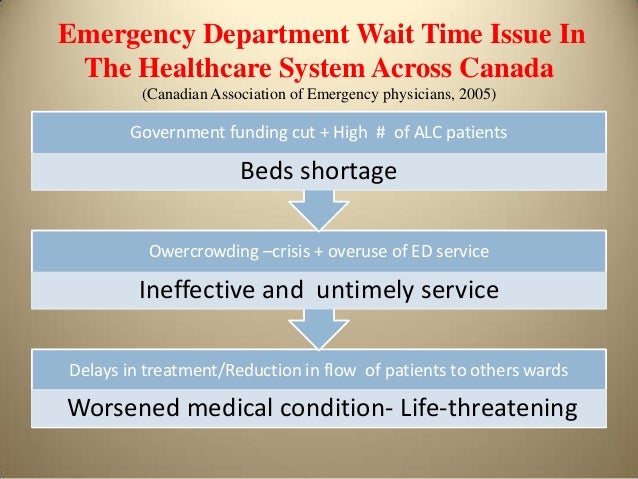 Emergency Department Wait Time Issue In The Healthcare System Across Canada
(Canadian Association of Emergency physicians, 2005)

Government funding cut + High # of ALC patients

Beds shortage

Owercrowding –crisis + overuse of ED service

Ineffective and untimely service

Delays in treatment/Reduction in flow of patients to others wards

Worsened medical condition- Life-threatening